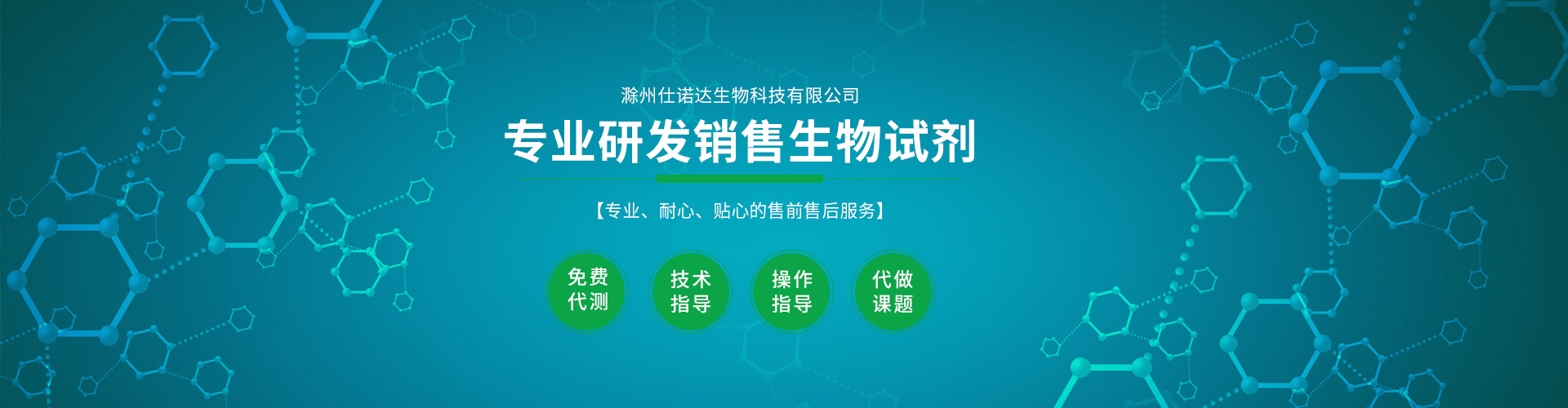 滁州仕诺达生物科技有限公司

专业研发销售生物试剂

【专业、耐心、贴心的售前售后服务】

免费代测

技术指导

操作指导

代做课题